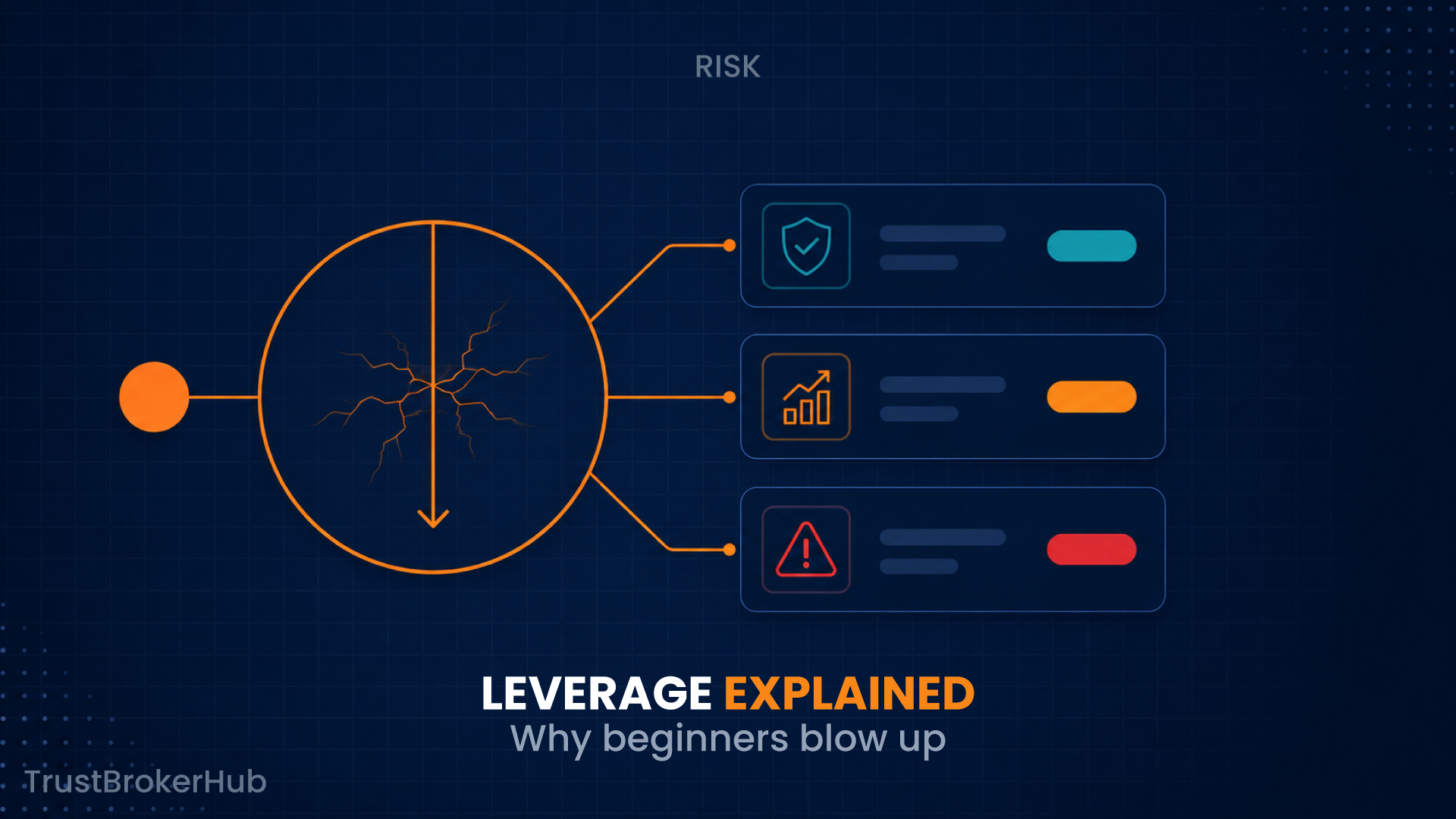 RISK

LEVERAGE EXPLAINED
Why beginners blow up

TrustBrokerHub